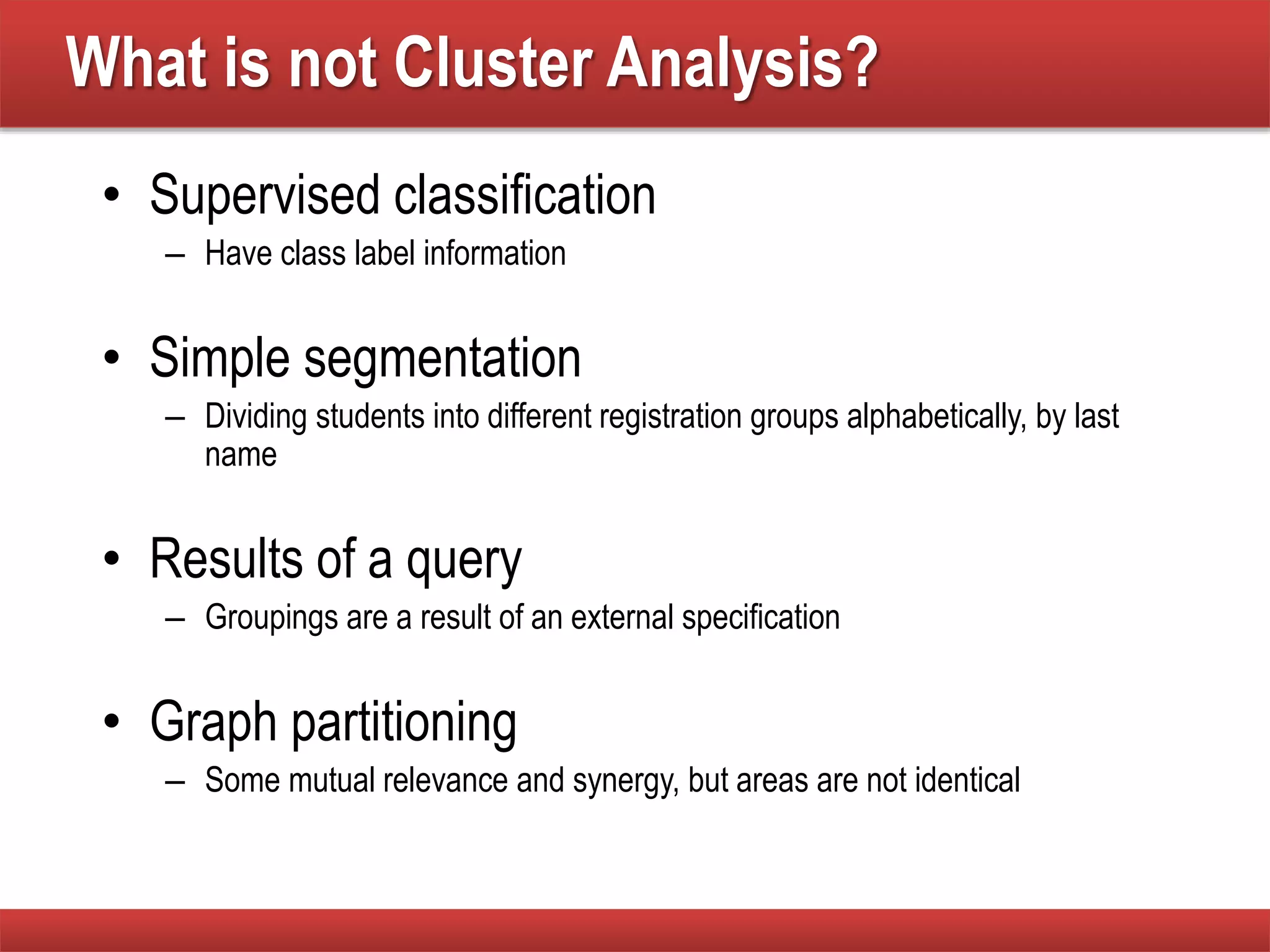 What is not Cluster Analysis?

• Supervised classification
– Have class label information

• Simple segmentation
– Dividing students into different registration groups alphabetically, by last name

• Results of a query
– Groupings are a result of an external specification

• Graph partitioning
– Some mutual relevance and synergy, but areas are not identical